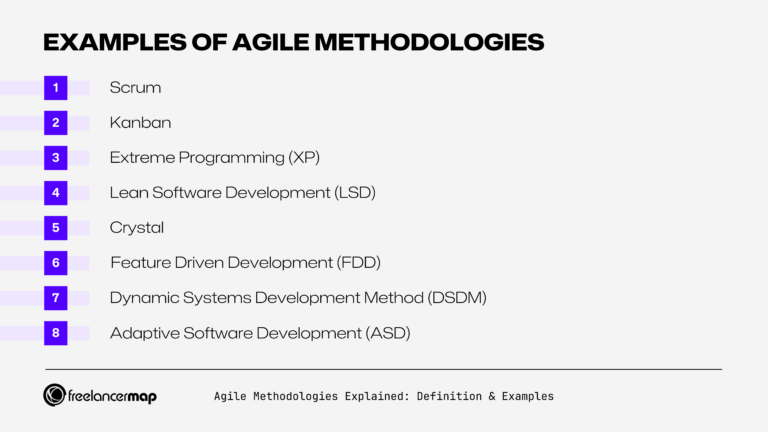 EXAMPLES OF AGILE METHODOLOGIES

1 Scrum

2 Kanban

3 Extreme Programming (XP)

4 Lean Software Development (LSD)

5 Crystal

6 Feature Driven Development (FDD)

7 Dynamic Systems Development Method (DSDM)

8 Adaptive Software Development (ASD)

freelancermap

Agile Methodologies Explained: Definition & Examples